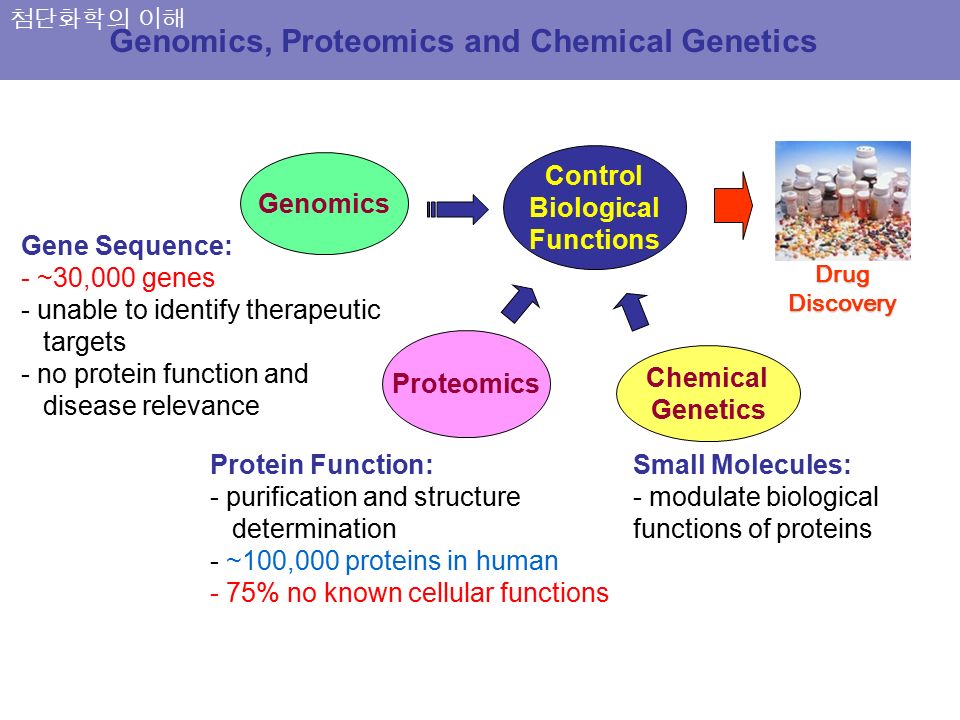 첨단화학의 이해

Genomics, Proteomics and Chemical Genetics

Genomics

Control Biological Functions

Drug Discovery

Gene Sequence:
- ~30,000 genes
- unable to identify therapeutic targets
- no protein function and disease relevance

Proteomics

Chemical Genetics

Protein Function:
- purification and structure determination
- ~100,000 proteins in human
- 75% no known cellular functions

Small Molecules:
- modulate biological functions of proteins